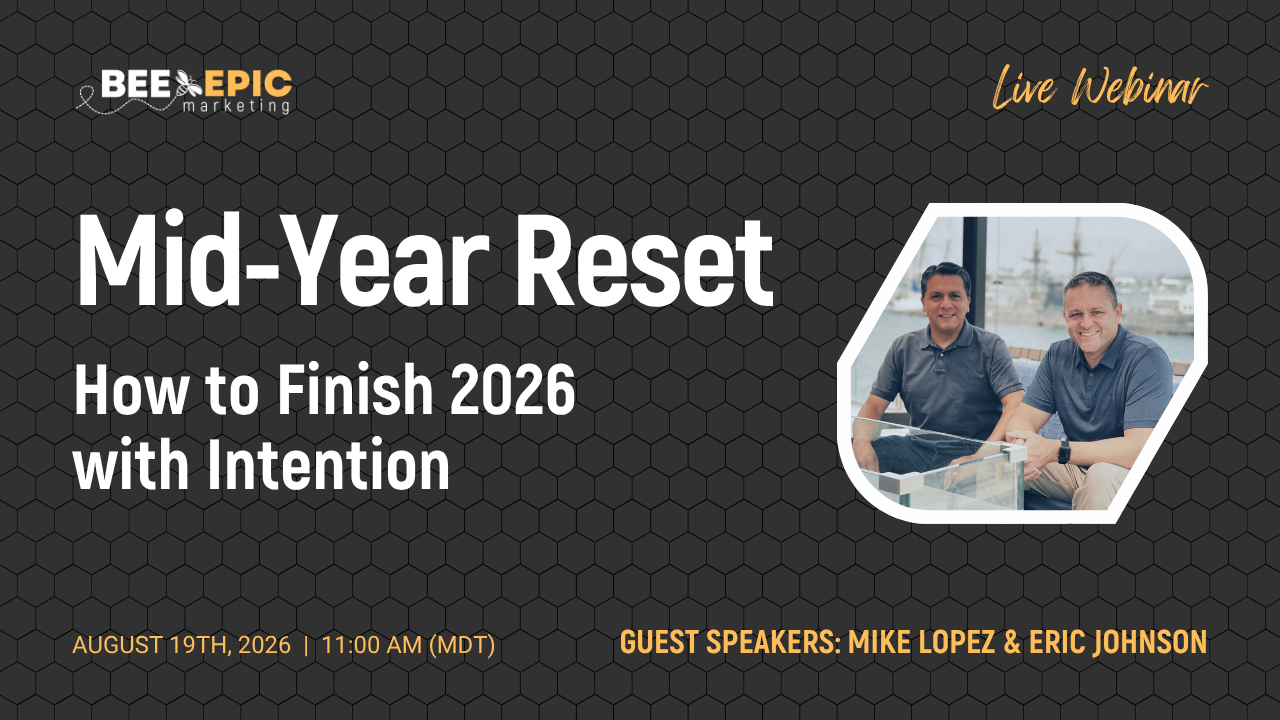 BEE EPIC marketing

Live Webinar

Mid-Year Reset

How to Finish 2026 with Intention

AUGUST 19TH, 2026 | 11:00 AM (MDT)

GUEST SPEAKERS: MIKE LOPEZ & ERIC JOHNSON